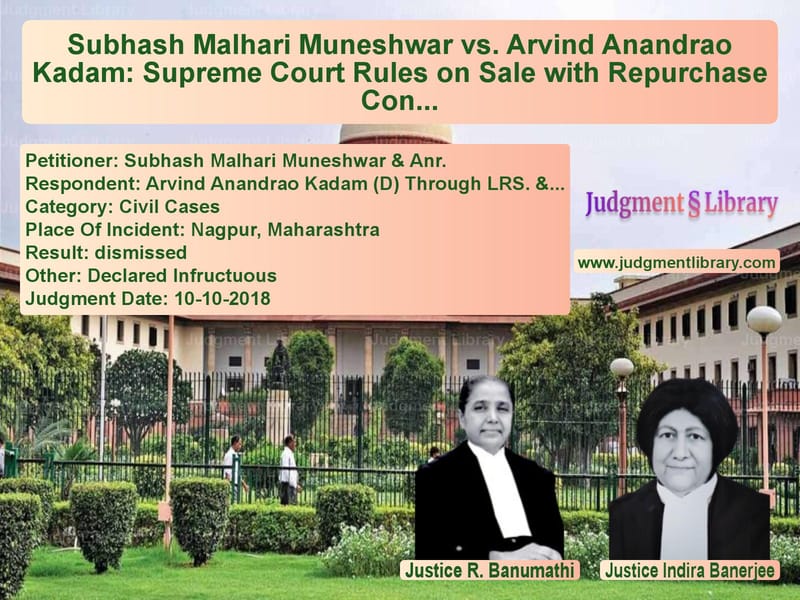 Subhash Malhari Muneshwar vs. Arvind Anandrao Kadam: Supreme Court Rules on Sale with Repurchase Con...

Petitioner: Subhash Malhari Muneshwar & Anr.
Respondent: Arvind Anandrao Kadam (D) Through LRS. &...
Category: Civil Cases
Place Of Incident: Nagpur, Maharashtra
Result: dismissed
Other: Declared Infructuous
Judgment Date: 10-10-2018

Judgment § Library

www.judgmentlibrary.com

Justice R. Banumathi

Justice Indira Banerjee